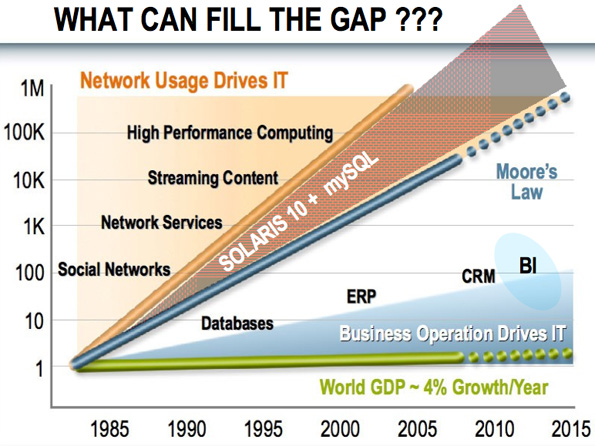 WHAT CAN FILL THE GAP ???

Network Usage Drives IT

1M
100K
10K
1K
100
10
1

High Performance Computing
Streaming Content
Network Services
Social Networks

SOLARIS 10 + mySQL

Moore's Law

BI
CRM
ERP
Databases

Business Operation Drives IT

World GDP ~ 4% Growth/Year

1985 1990 1995 2000 2005 2010 2015